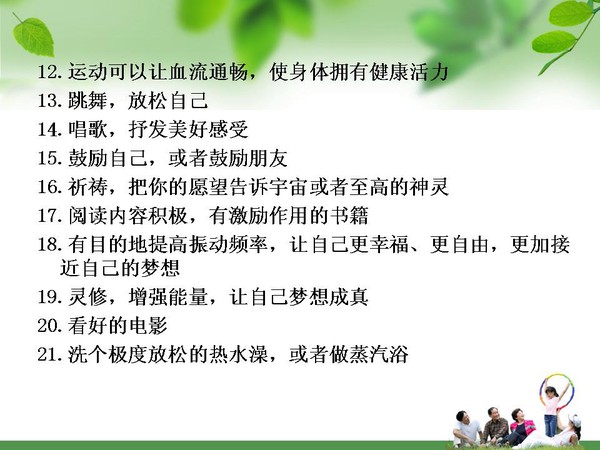 12. 运动可以让血流通畅，使身体拥有健康活力
13. 跳舞，放松自己
14. 唱歌，抒发美好感受
15. 鼓励自己，或者鼓励朋友
16. 祈祷，把你的愿望告诉宇宙或者至高的神灵
17. 阅读内容积极，有激励作用的书籍
18. 有目的地提高振动频率，让自己更幸福、更自由，更加接近自己的梦想
19. 灵修，增强能量，让自己梦想成真
20. 看好的电影
21. 洗个极度放松的热水澡，或者做蒸汽浴